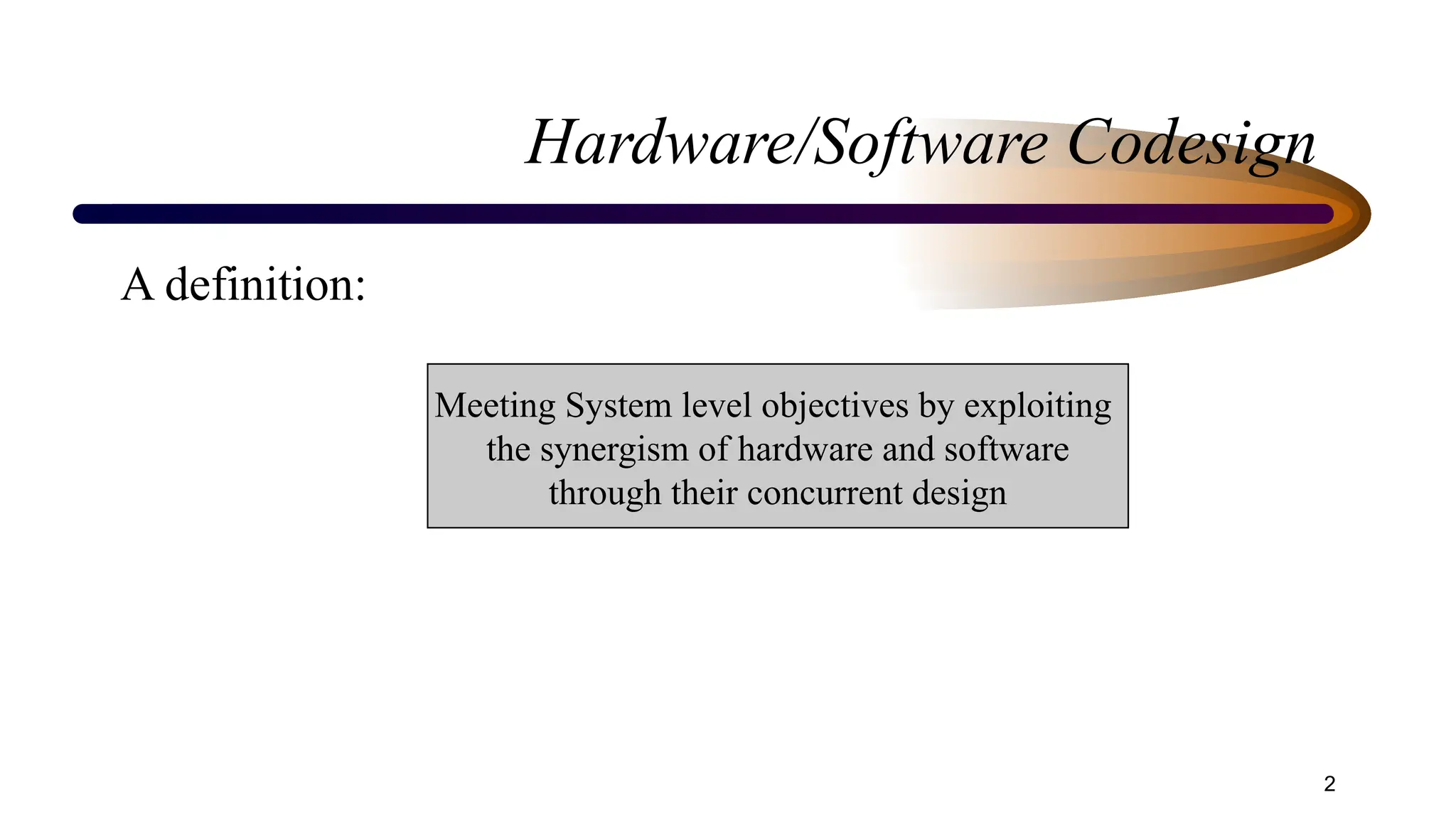 Hardware/Software Codesign

A definition:

Meeting System level objectives by exploiting the synergism of hardware and software through their concurrent design

2